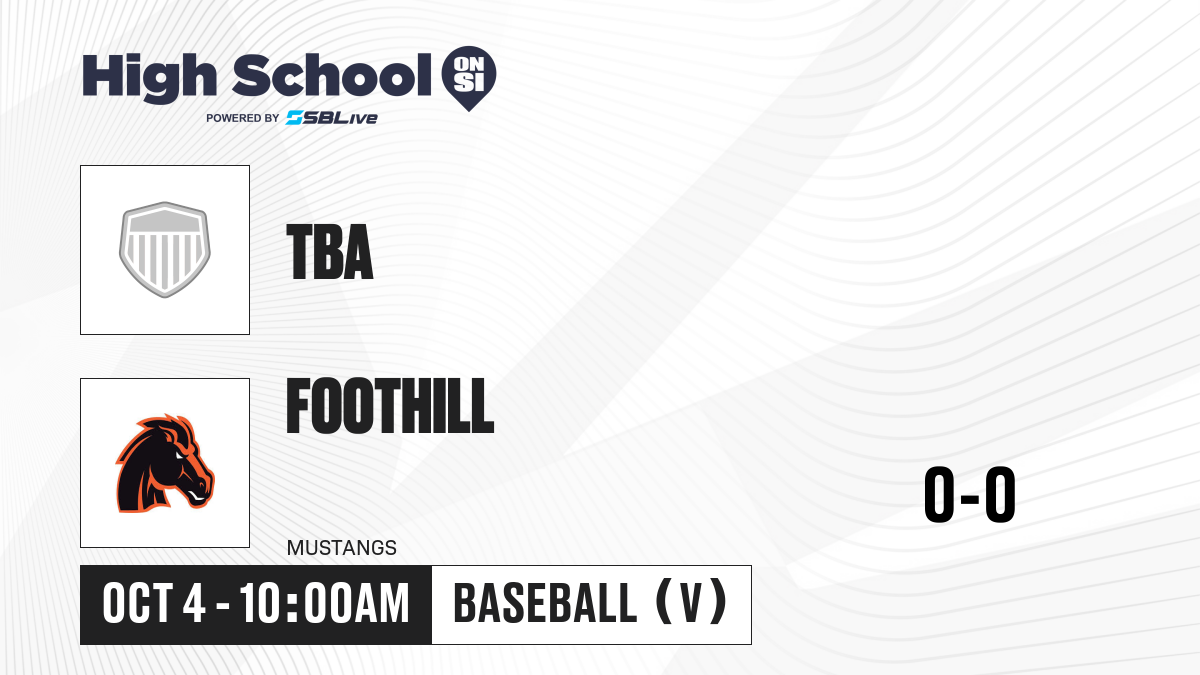 High School ON SI
POWERED BY SBLive

TBA

FOOTHILL

MUSTANGS

0-0

OCT 4 - 10:00AM

BASEBALL (V)